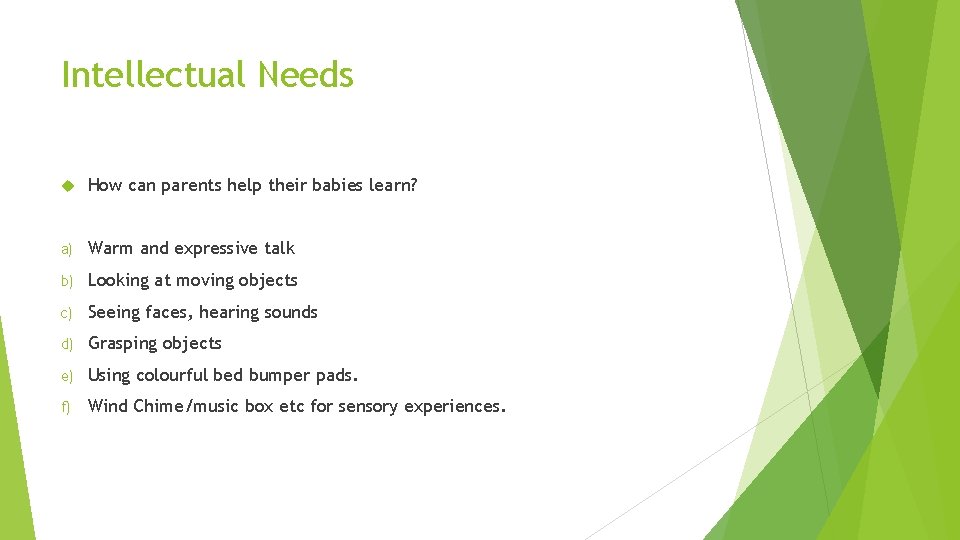 Intellectual Needs

How can parents help their babies learn?

a) Warm and expressive talk

b) Looking at moving objects

c) Seeing faces, hearing sounds

d) Grasping objects

e) Using colourful bed bumper pads.

f) Wind Chime/music box etc for sensory experiences.